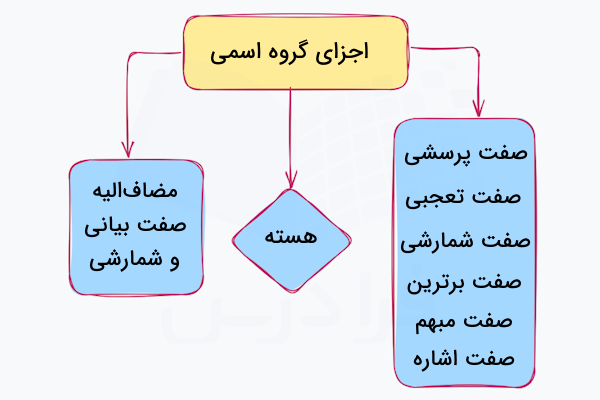 اجزای گروه اسمی

صفت پرسشی
صفت تعجبی
صفت شمارشی
صفت برترین
صفت مبهم
صفت اشاره

هسته

مضاف‌الیه
صفت بیانی
و شمارشی